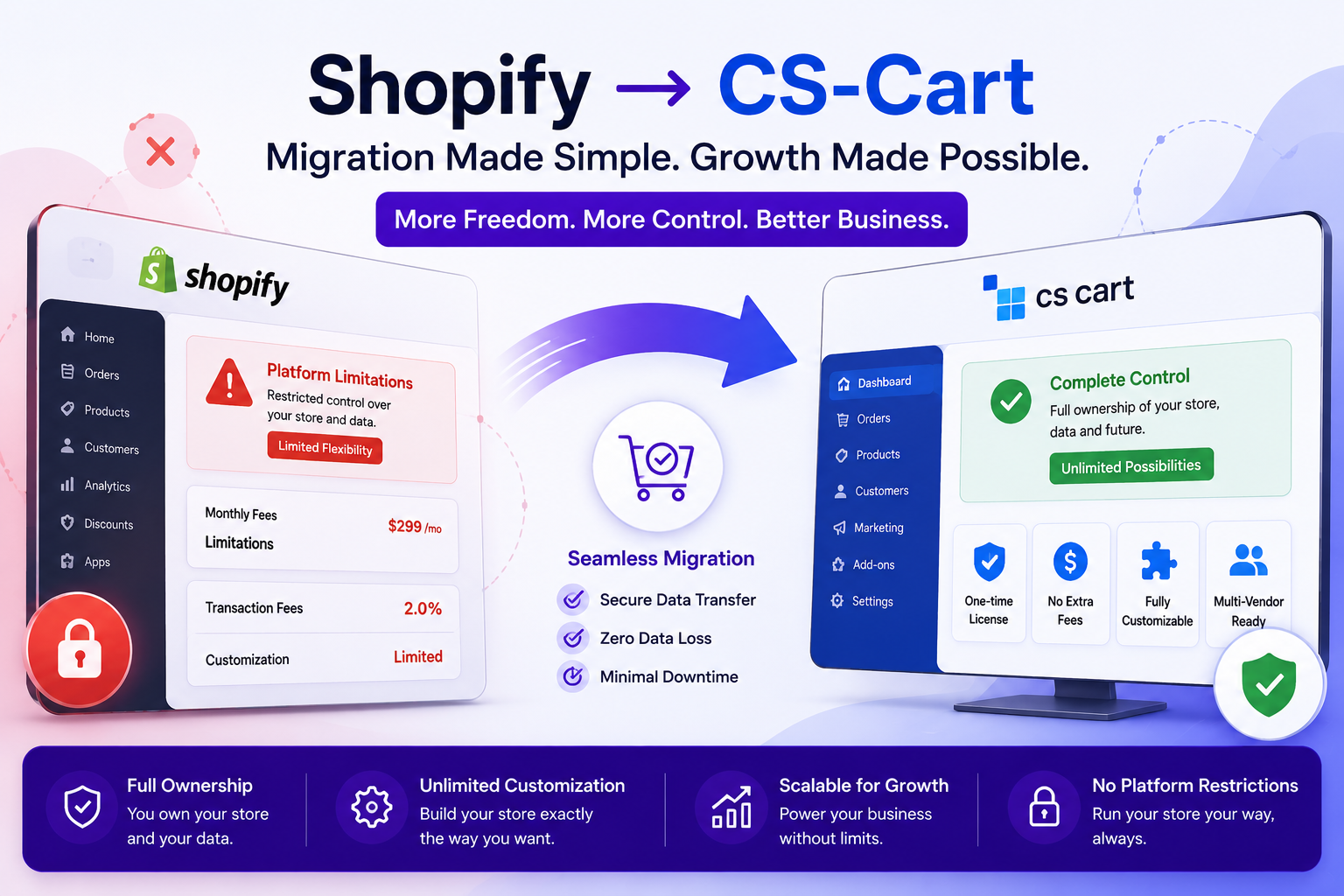 Shopify → CS-Cart

Migration Made Simple. Growth Made Possible.

More Freedom. More Control. Better Business.

shopify

Home
Orders
Products
Customers
Analytics
Discounts
Apps

Platform Limitations
Restricted control over your store and data.
Limited Flexibility

Monthly Fees
Limitations
$299 /mo

Transaction Fees 2.0%

Customization Limited

Seamless Migration
Secure Data Transfer
Zero Data Loss
Minimal Downtime

cs cart

Dashboard
Orders
Products
Customers
Marketing
Add-ons
Settings

Complete Control
Full ownership of your store, data and future.
Unlimited Possibilities

One-time License
No Extra Fees
Fully Customizable
Multi-Vendor Ready

Full Ownership
You own your store and your data.

Unlimited Customization
Build your store exactly the way you want.

Scalable for Growth
Power your business without limits.

No Platform Restrictions
Run your store your way, always.